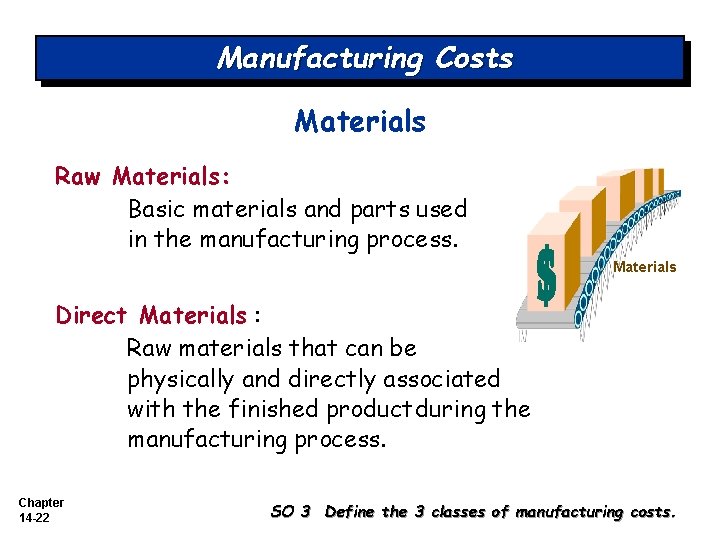 Manufacturing Costs

Materials

Raw Materials:

Basic materials and parts used in the manufacturing process.

$

Materials

Direct Materials :

Raw materials that can be physically and directly associated with the finished product during the manufacturing process.

Chapter 14-22

SO 3 Define the 3 classes of manufacturing costs.